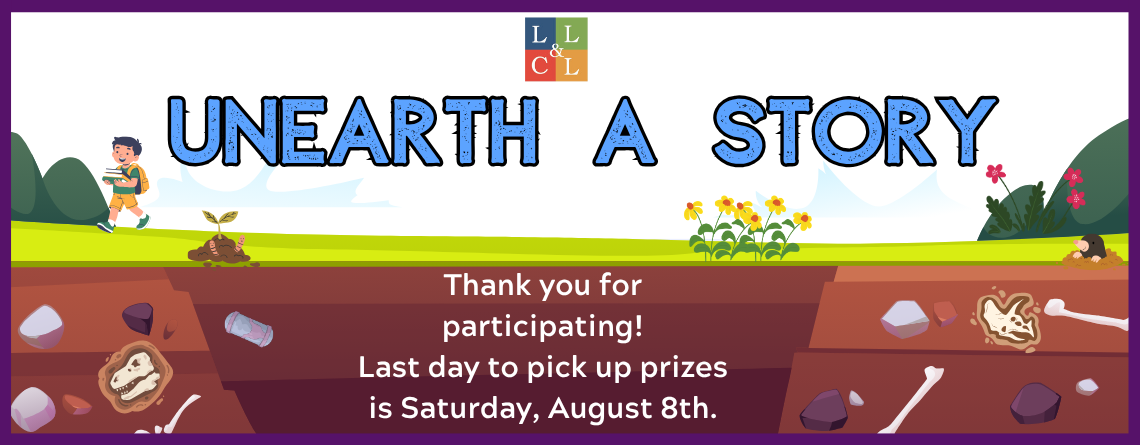 L L
&
C L

UNEARTH A STORY

Thank you for participating! Last day to pick up prizes is Saturday, August 8th.